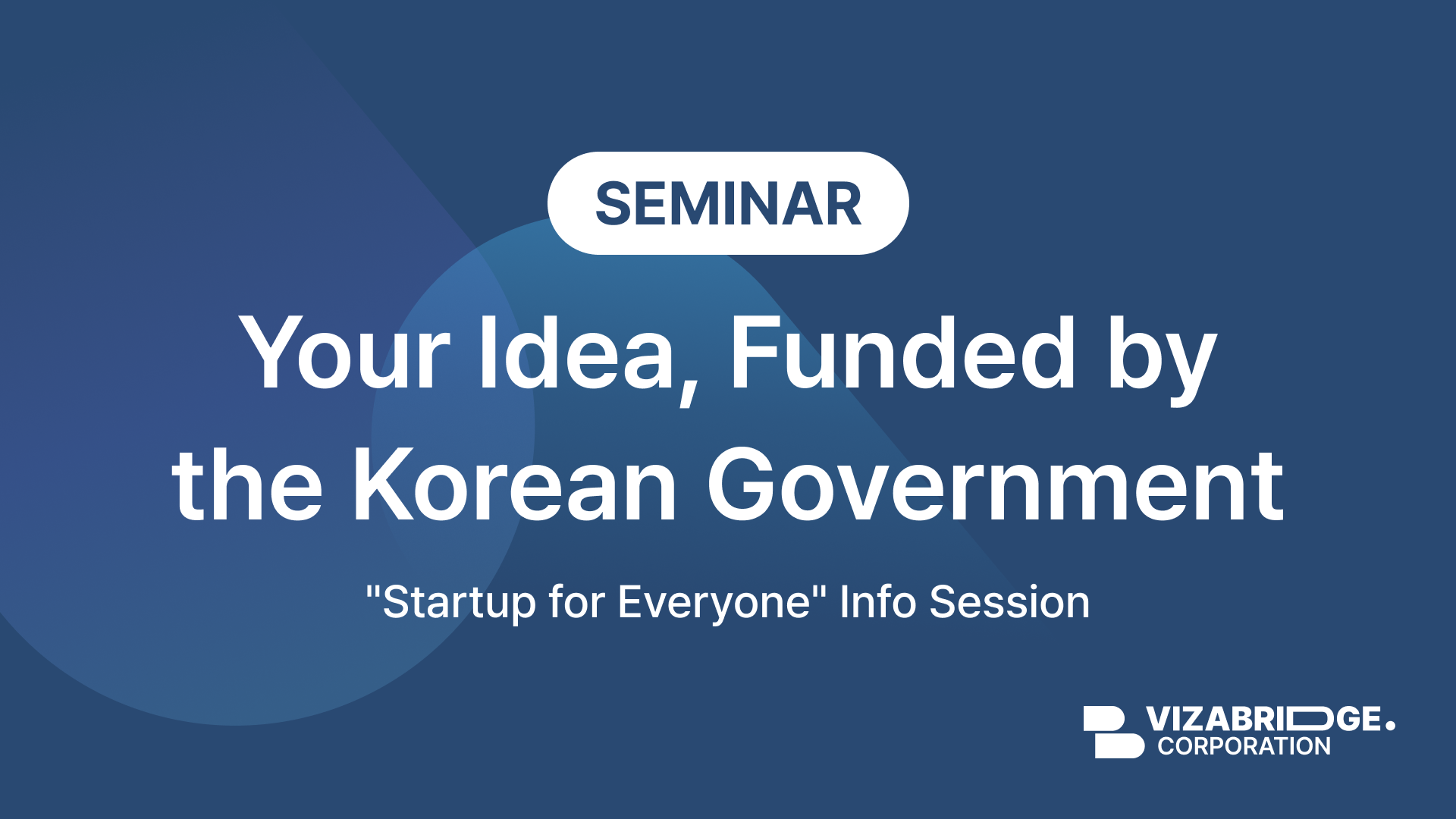 SEMINAR

Your Idea, Funded by the Korean Government

"Startup for Everyone" Info Session

VIZABRIDGE.
CORPORATION